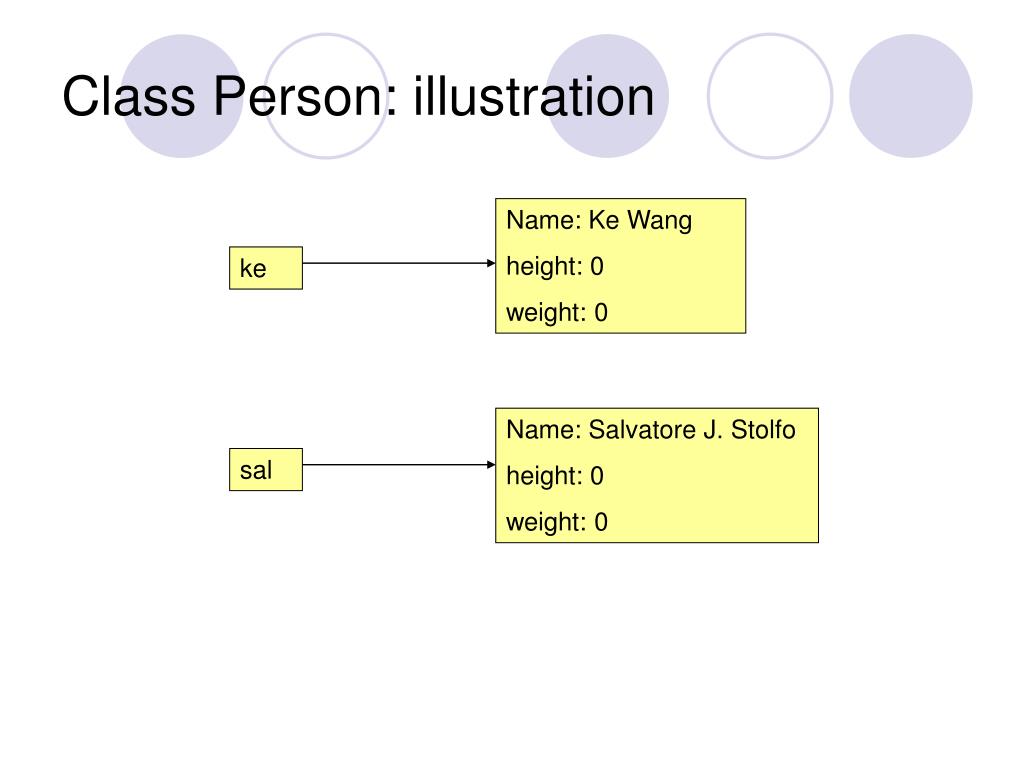 Class Person: illustration

ke

Name: Ke Wang
height: 0
weight: 0

sal

Name: Salvatore J. Stolfo
height: 0
weight: 0